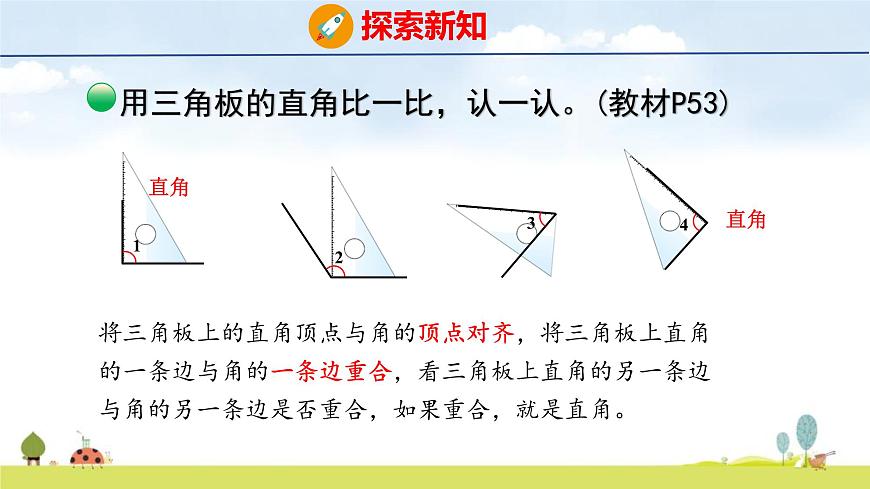 探索新知

用三角板的直角比一比，认一认。(教材P53)

直角

1

2

3

4

直角

将三角板上的直角顶点与角的顶点对齐，将三角板上直角的一条边与角的一条边重合，看三角板上直角的另一条边与角的另一条边是否重合，如果重合，就是直角。